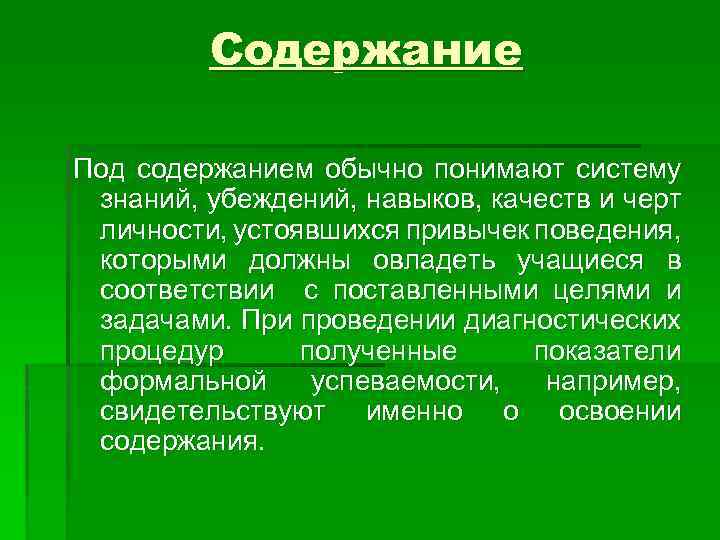 Содержание

Под содержанием обычно понимают систему знаний, убеждений, навыков, качеств и черт личности, устоявшихся привычек поведения, которыми должны овладеть учащиеся в соответствии с поставленными целями и задачами. При проведении диагностических процедур полученные показатели формальной успеваемости, например, свидетельствуют именно о освоении содержания.